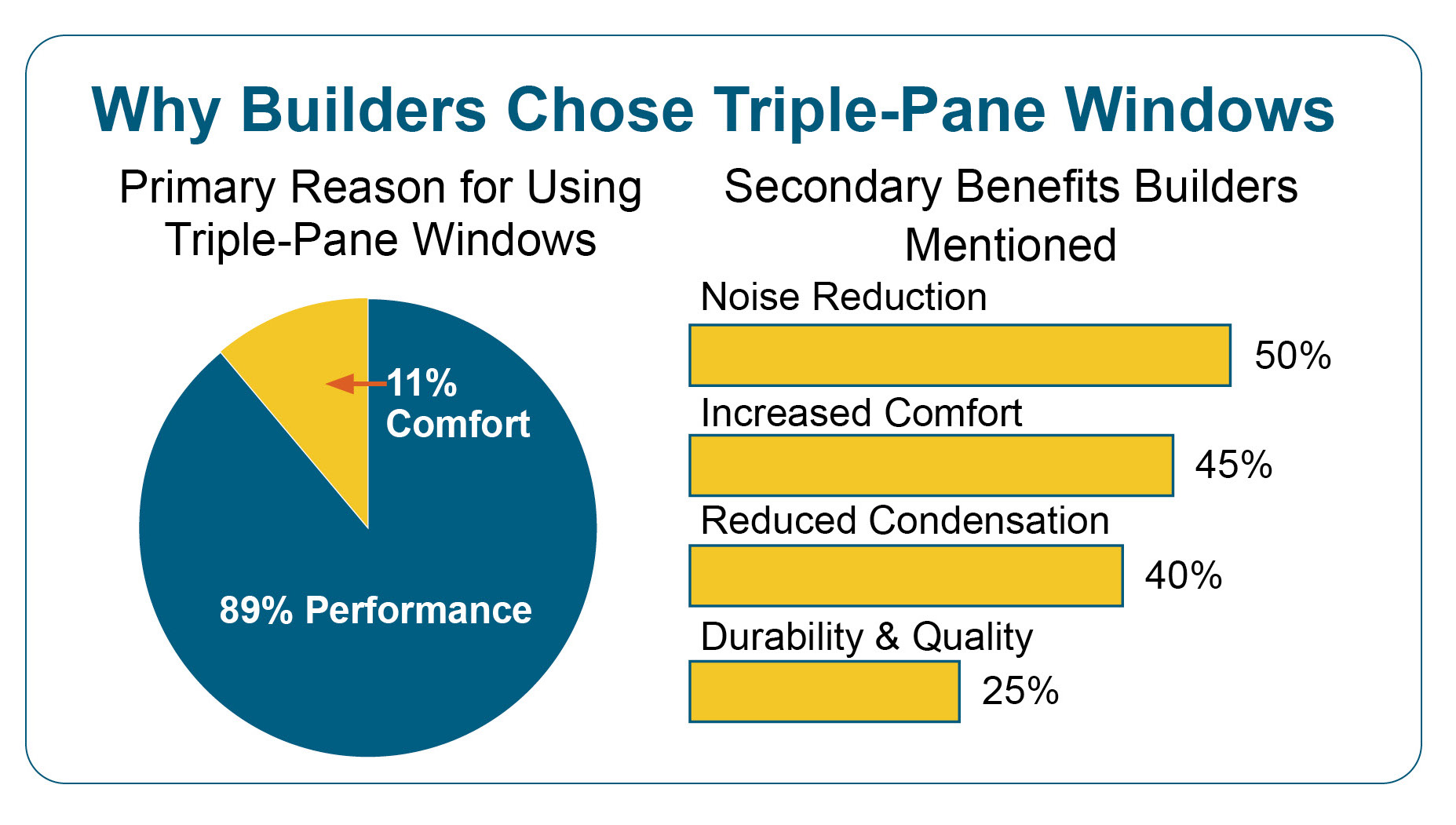 Why Builders Chose Triple-Pane Windows

Primary Reason for Using Triple-Pane Windows

11% Comfort

89% Performance

Secondary Benefits Builders Mentioned

Noise Reduction
50%

Increased Comfort
45%

Reduced Condensation
40%

Durability & Quality
25%